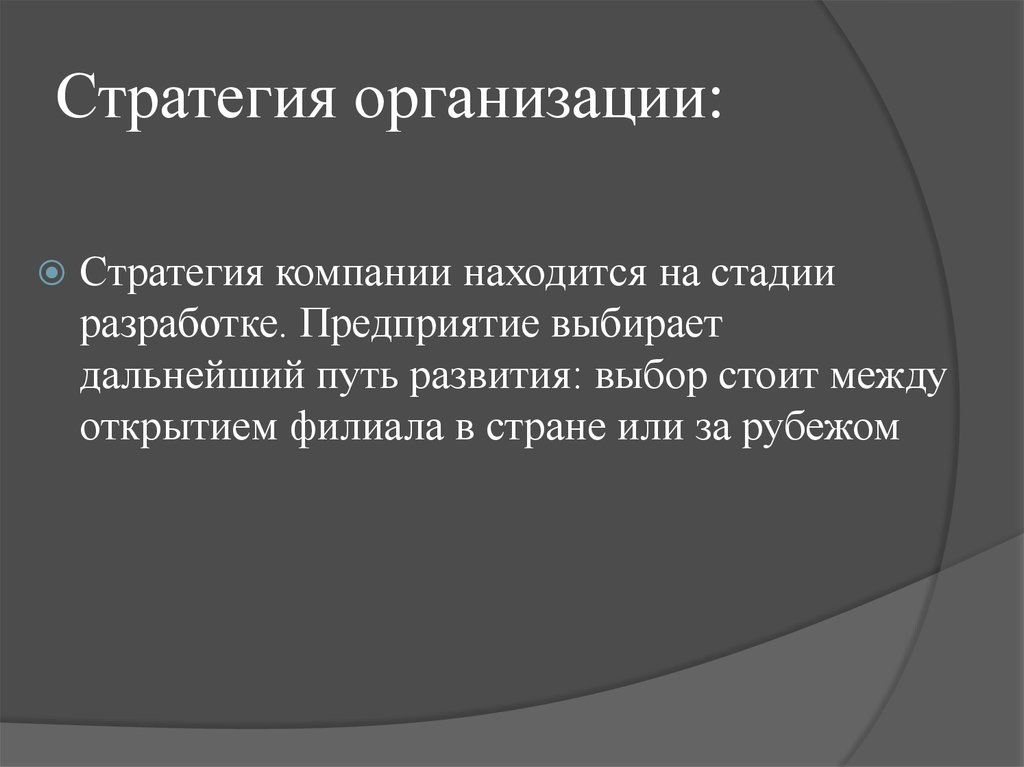 Стратегия организации:

Стратегия компании находится на стадии разработке. Предприятие выбирает дальнейший путь развития: выбор стоит между открытием филиала в стране или за рубежом